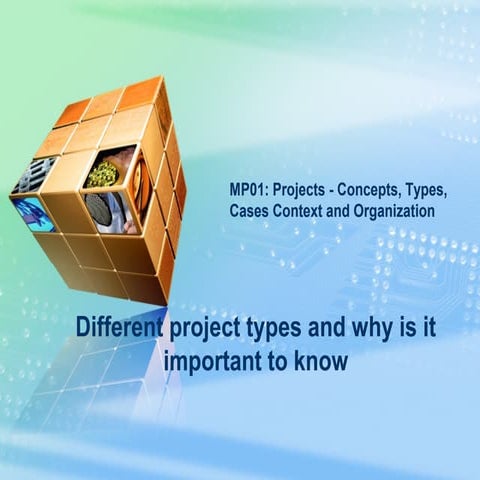 MP01: Projects - Concepts, Types, Cases Context and Organization

Different project types and why is it important to know